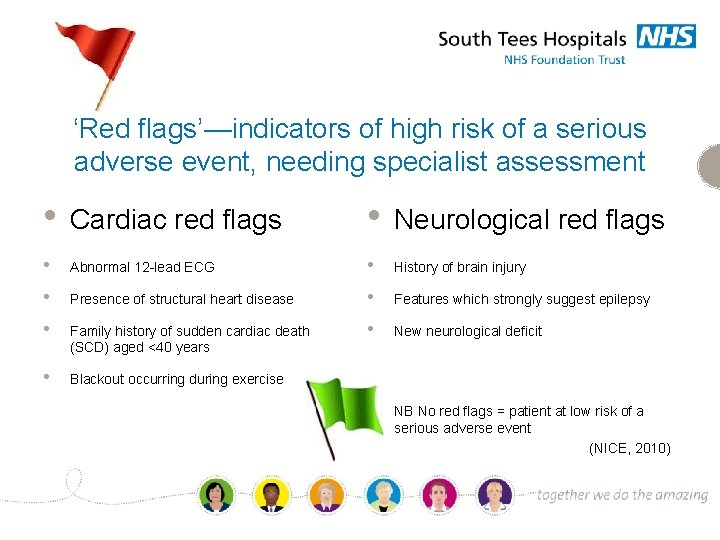 South Tees Hospitals NHS
NHS Foundation Trust

‘Red flags’—indicators of high risk of a serious adverse event, needing specialist assessment

• Cardiac red flags

• Abnormal 12-lead ECG

• Presence of structural heart disease

• Family history of sudden cardiac death (SCD) aged <40 years

• Blackout occurring during exercise

• Neurological red flags

• History of brain injury

• Features which strongly suggest epilepsy

• New neurological deficit

NB No red flags = patient at low risk of a serious adverse event

(NICE, 2010)

together we do the amazing